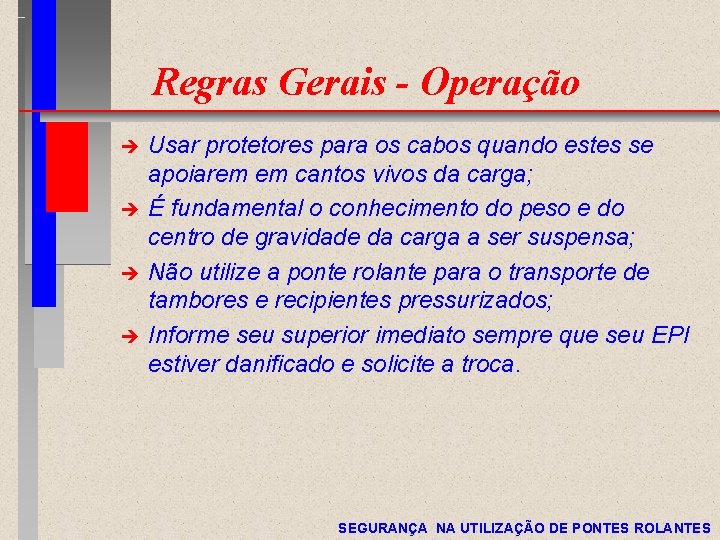 Regras Gerais - Operação

➔ Usar protetores para os cabos quando estes se apoiarem em cantos vivos da carga;

➔ É fundamental o conhecimento do peso e do centro de gravidade da carga a ser suspensa;

➔ Não utilize a ponte rolante para o transporte de tambores e recipientes pressurizados;

➔ Informe seu superior imediato sempre que seu EPI estiver danificado e solicite a troca.

SEGURANÇA NA UTILIZAÇÃO DE PONTES ROLANTES